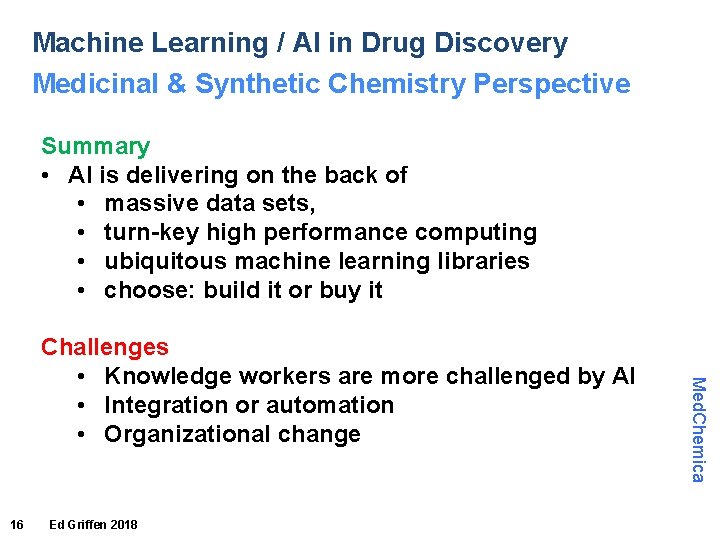 Machine Learning / AI in Drug Discovery
Medicinal & Synthetic Chemistry Perspective

Summary
• AI is delivering on the back of
• massive data sets,
• turn-key high performance computing
• ubiquitous machine learning libraries
• choose: build it or buy it

Challenges
• Knowledge workers are more challenged by AI
• Integration or automation
• Organizational change

MedChemica

16 Ed Griffen 2018